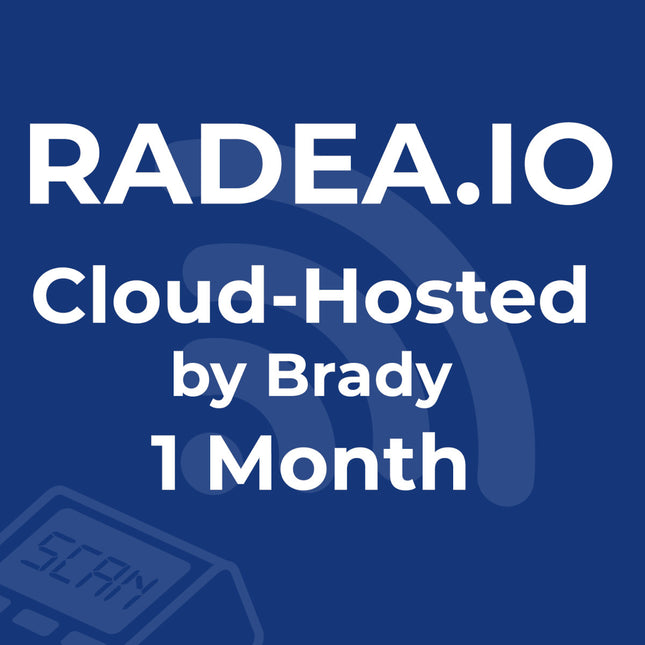 RADEA.IO
Cloud-Hosted
by Brady
1 Month

SCAN